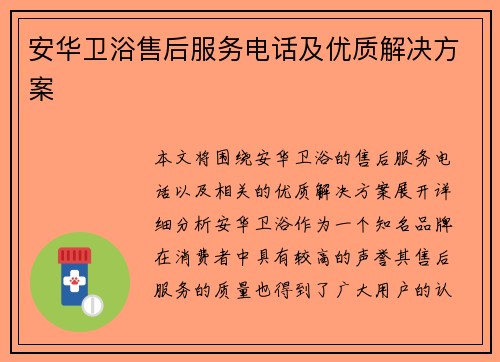 安华卫浴售后服务电话及优质解决方案

本文将围绕安华卫浴的售后服务电话以及相关的优质解决方案展开详细分析安华卫浴作为一个知名品牌在消费者中具有较高的声誉其售后服务的质量也得到了广大用户的认